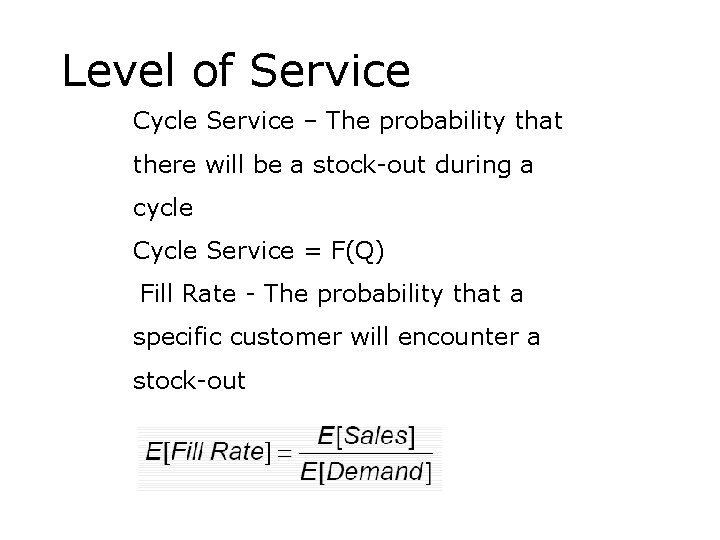 Level of Service

Cycle Service – The probability that there will be a stock-out during a cycle

Cycle Service = F(Q)

Fill Rate - The probability that a specific customer will encounter a stock-out

$E[Fill\ Rate] = \frac{E[Sales]}{E[Demand]}$